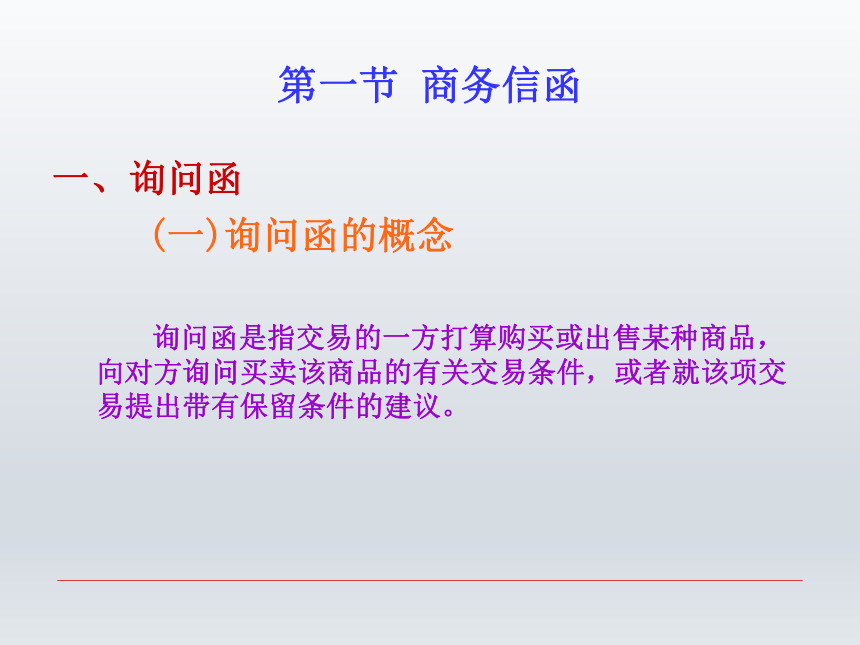 第一节 商务信函

一、询问函

(一)询问函的概念

询问函是指交易的一方打算购买或出售某种商品，向对方询问买卖该商品的有关交易条件，或者就该项交易提出带有保留条件的建议。